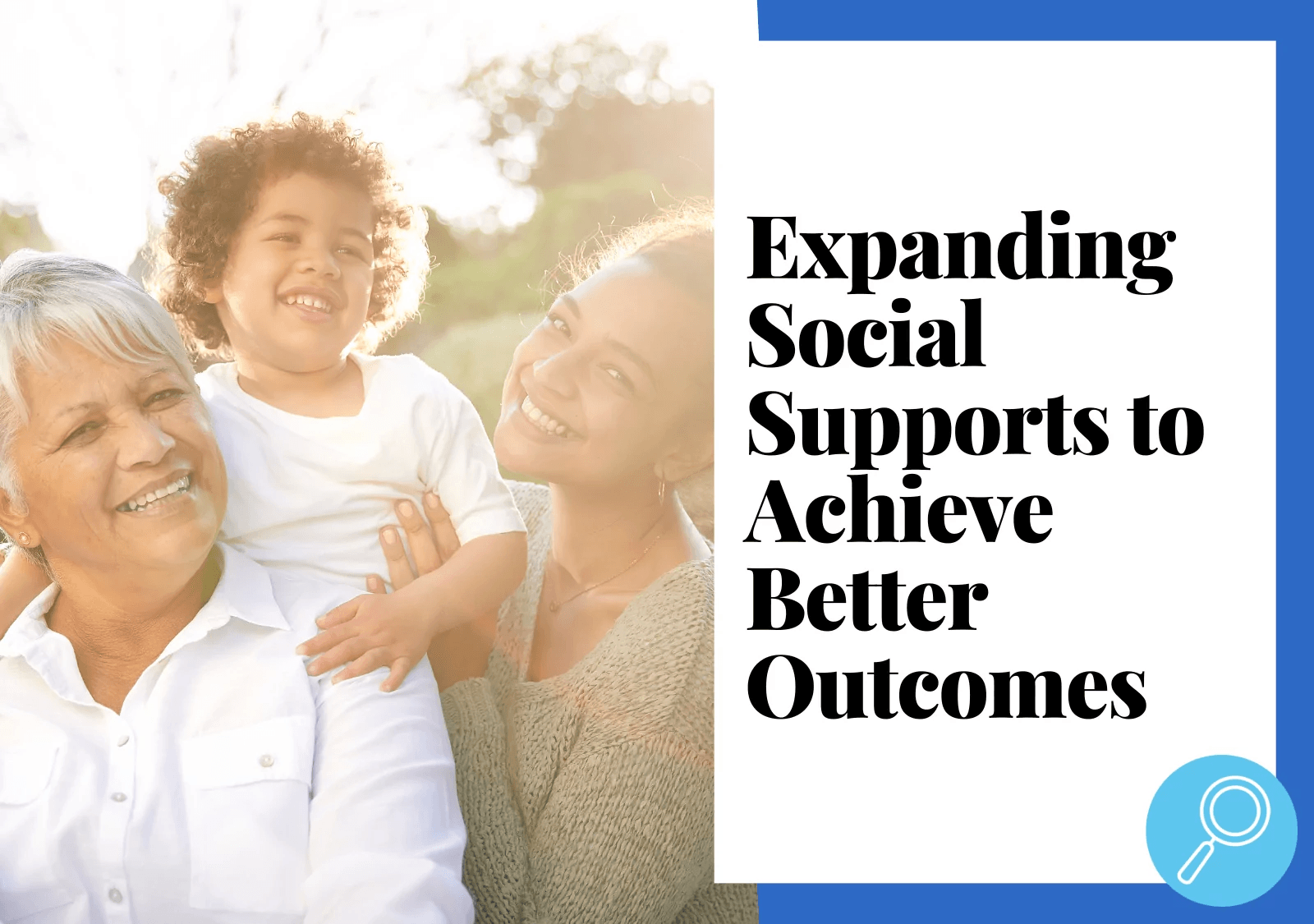 Expanding Social Supports to Achieve Better Outcomes